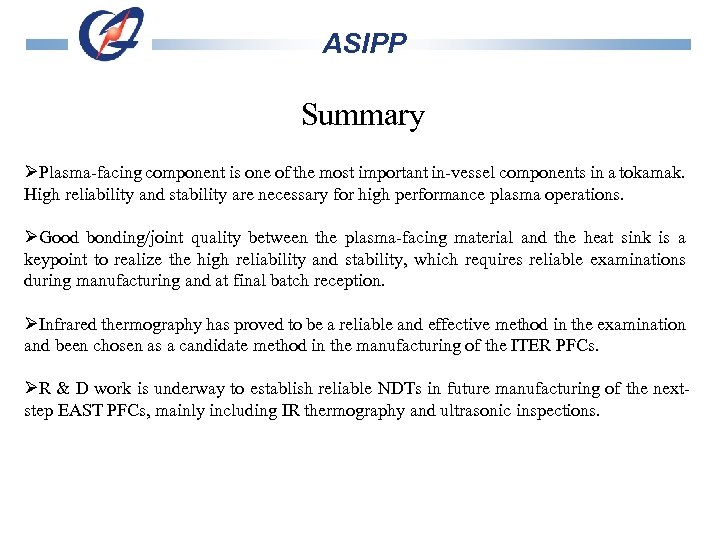 ASIPP

Summary

➢Plasma-facing component is one of the most important in-vessel components in a tokamak. High reliability and stability are necessary for high performance plasma operations.

➢Good bonding/joint quality between the plasma-facing material and the heat sink is a keypoint to realize the high reliability and stability, which requires reliable examinations during manufacturing and at final batch reception.

➢Infrared thermography has proved to be a reliable and effective method in the examination and been chosen as a candidate method in the manufacturing of the ITER PFCs.

➢R & D work is underway to establish reliable NDTs in future manufacturing of the next-step EAST PFCs, mainly including IR thermography and ultrasonic inspections.